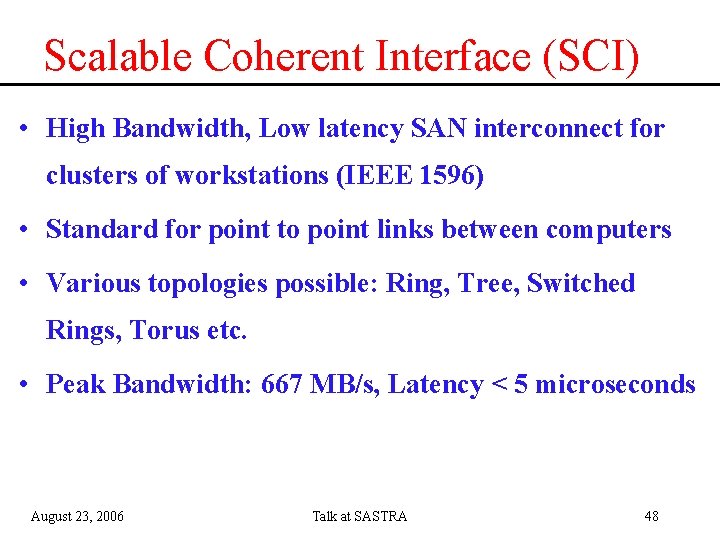 Scalable Coherent Interface (SCI)

• High Bandwidth, Low latency SAN interconnect for clusters of workstations (IEEE 1596)

• Standard for point to point links between computers

• Various topologies possible: Ring, Tree, Switched Rings, Torus etc.

• Peak Bandwidth: 667 MB/s, Latency < 5 microseconds

August 23, 2006

Talk at SASTRA

48